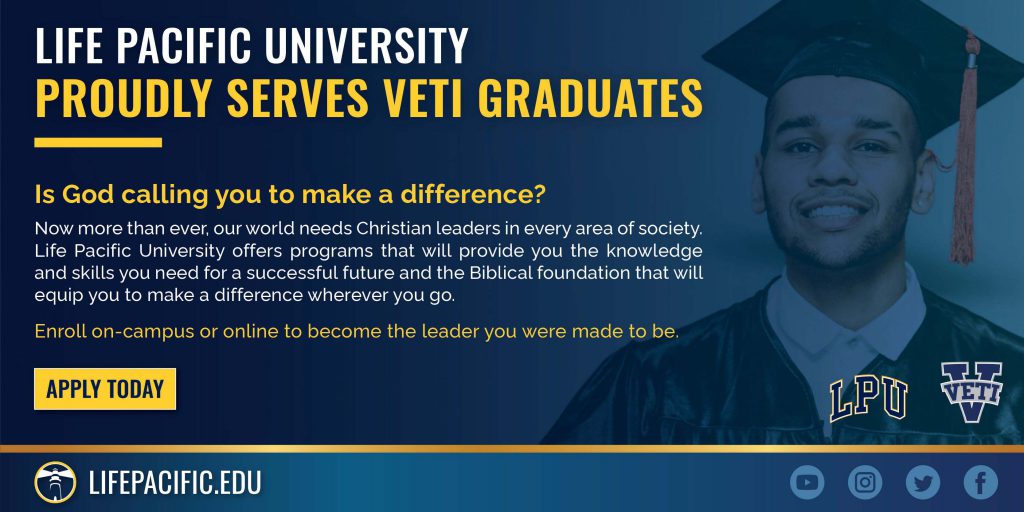 LIFE PACIFIC UNIVERSITY
PROUDLY SERVES VETI GRADUATES

Is God calling you to make a difference?

Now more than ever, our world needs Christian leaders in every area of society. Life Pacific University offers programs that will provide you the knowledge and skills you need for a successful future and the Biblical foundation that will equip you to make a difference wherever you go.

Enroll on-campus or online to become the leader you were made to be.

APPLY TODAY

LPU

VETI

LIFEPACIFIC.EDU